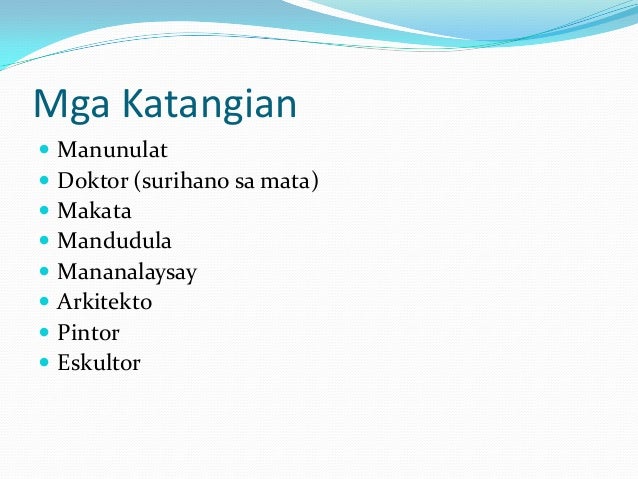 Mga Katangian

- Manunulat
- Doktor (surihano sa mata)
- Makata
- Mandudula
- Mananalaysay
- Arkitekto
- Pintor
- Eskultor